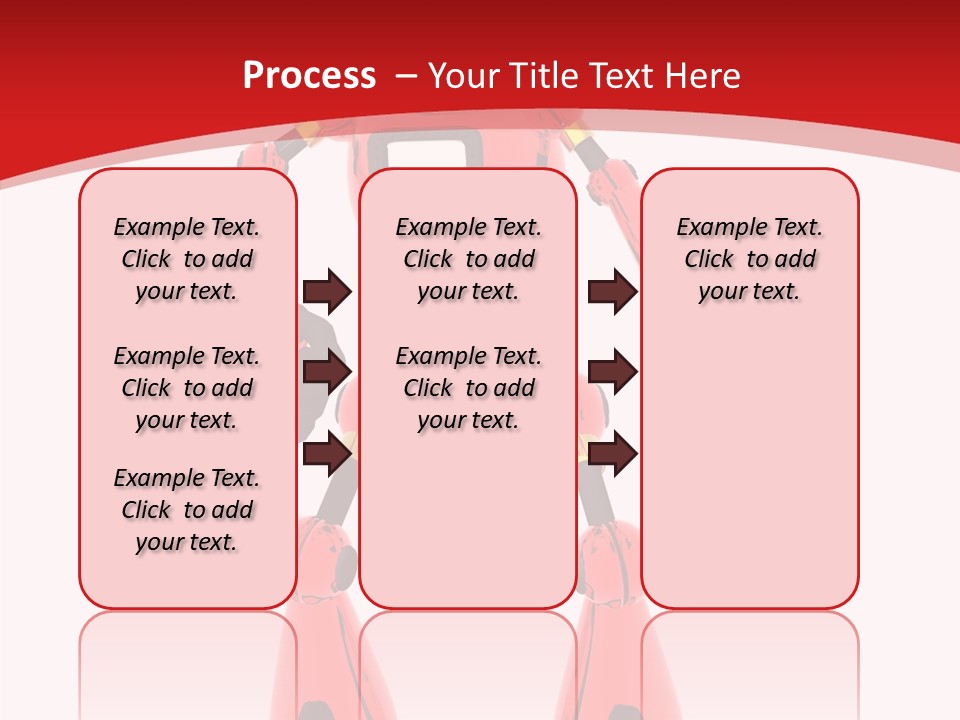 Process – Your Title Text Here

Example Text. Click to add your text.

Example Text. Click to add your text.

Example Text. Click to add your text.

Example Text. Click to add your text.

Example Text. Click to add your text.

Example Text. Click to add your text.